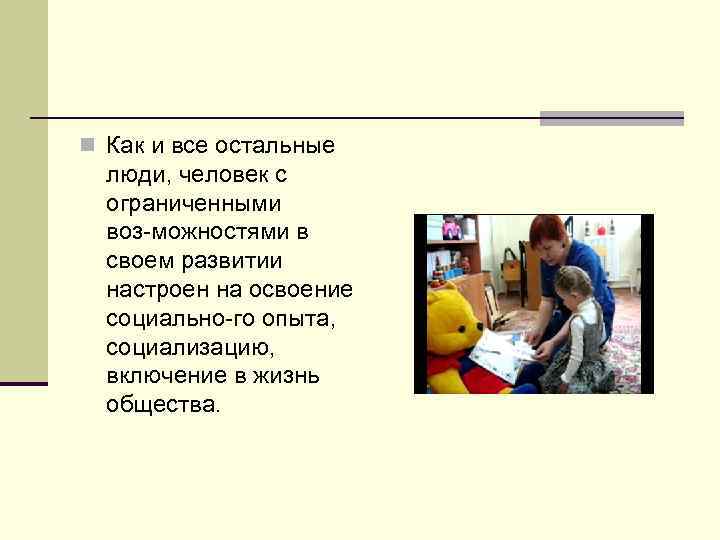 Как и все остальные люди, человек с ограниченными воз-можностями в своем развитии настроен на освоение социально-го опыта, социализацию, включение в жизнь общества.